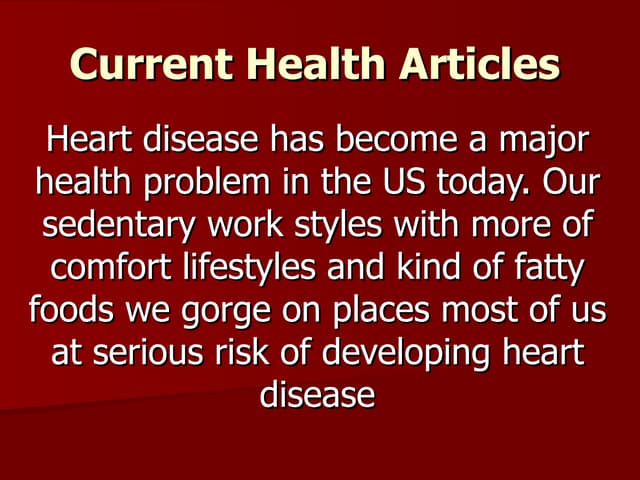 Current Health Articles

Heart disease has become a major health problem in the US today. Our sedentary work styles with more of comfort lifestyles and kind of fatty foods we gorge on places most of us at serious risk of developing heart disease